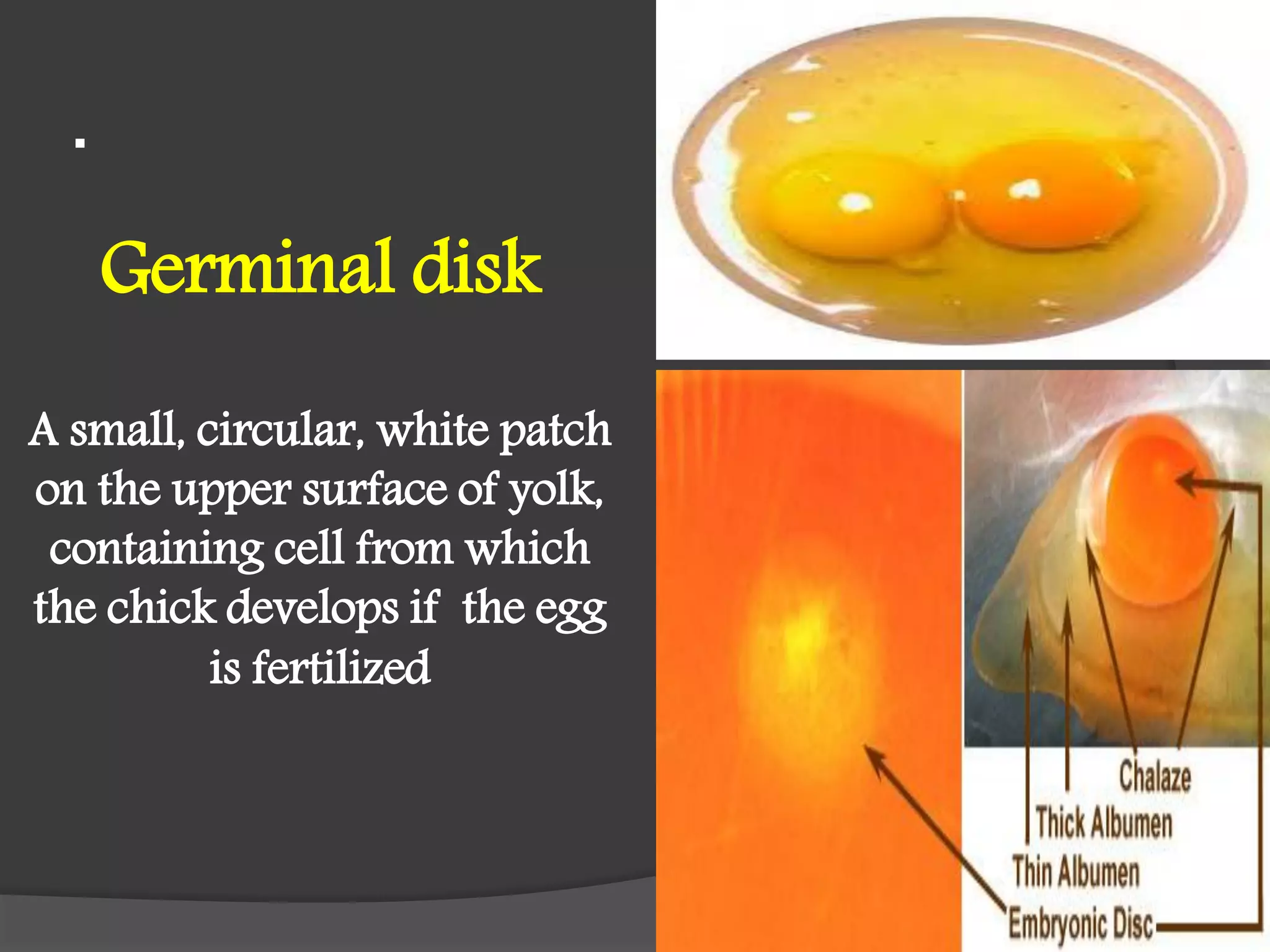 .

Germinal disk

A small, circular, white patch on the upper surface of yolk, containing cell from which the chick develops if the egg is fertilized

Chalaze
Thick Albumen
Thin Albumen
Embryonic Disc